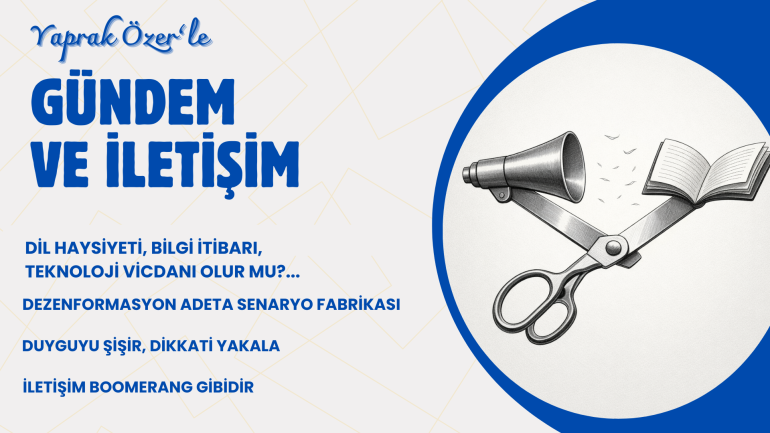 Yaprak Özer'le

GÜNDEM VE İLETİŞİM

DİL HAYSİYETİ, BİLGİ İTİBARI, TEKNOLOJİ VİCDANI OLUR MU?...

DEZENFORMASYON ADETA SENARYO FABRİKASI

DUYGUYU ŞİŞİR, DİKKATİ YAKALA

İLETİŞİM BOOMERANG GİBİDİR